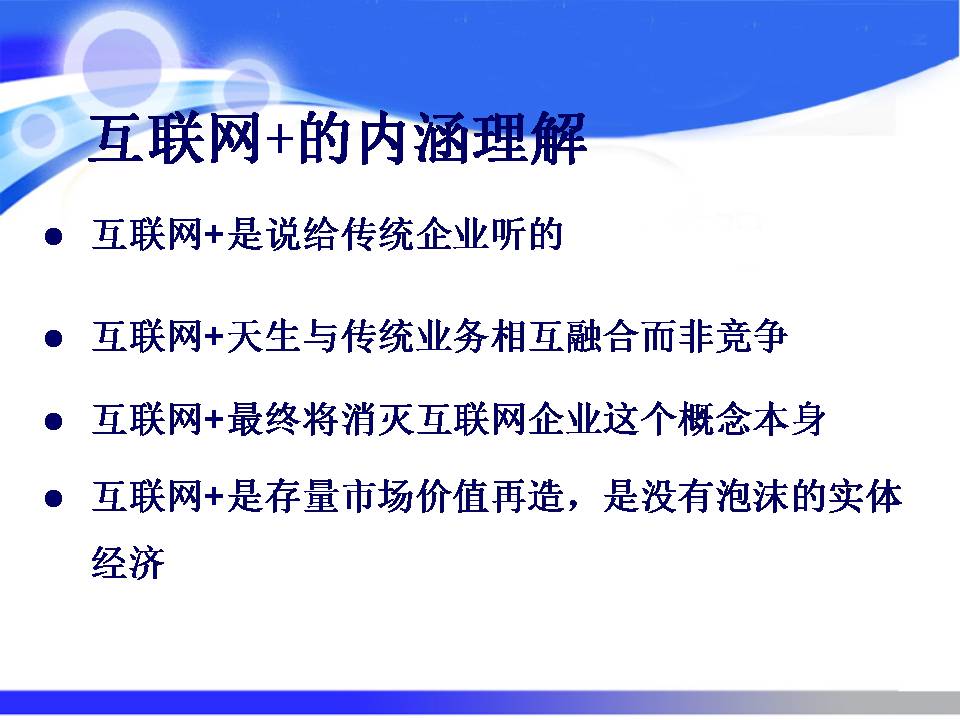 互联网+的内涵理解

● 互联网+是说给传统企业听的

● 互联网+天生与传统业务相互融合而非竞争

● 互联网+最终将消灭互联网企业这个概念本身

● 互联网+是存量市场价值再造，是没有泡沫的实体经济